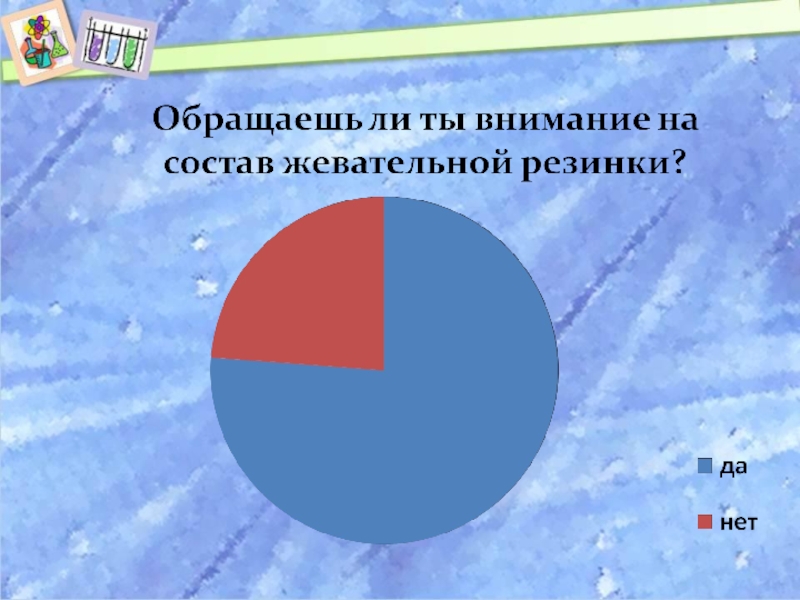 Обращаешь ли ты внимание на состав жевательной резинки?

да

нет